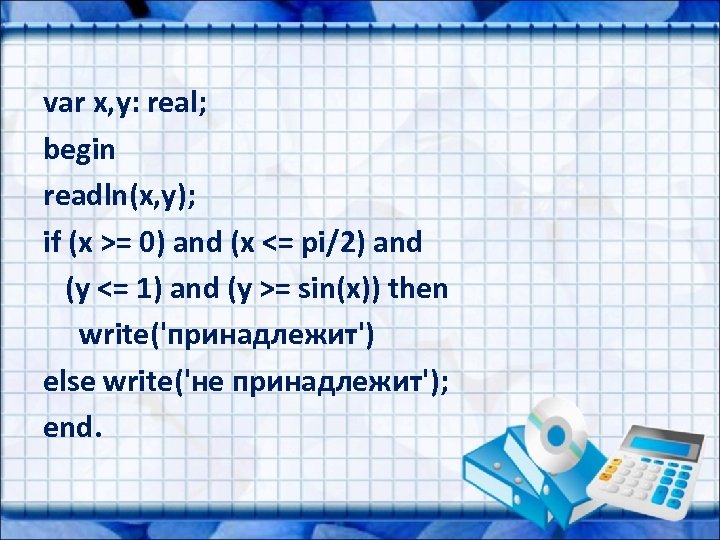 var x,y: real;
begin
readln(x,y);
if (x >= 0) and (x <= pi/2) and
(y <= 1) and (y >= sin(x)) then
write('принадлежит')
else write('не принадлежит');
end.